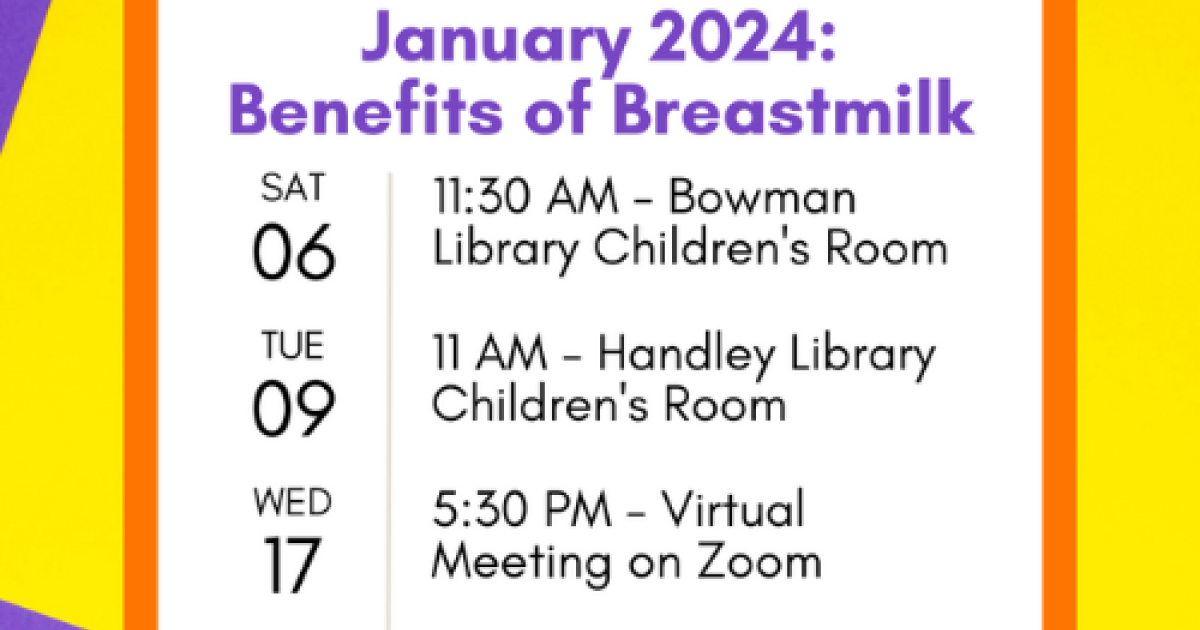 January 2024:
Benefits of Breastmilk

SAT
06

11:30 AM - Bowman Library Children's Room

TUE
09

11 AM - Handley Library Children's Room

WED
17

5:30 PM - Virtual Meeting on Zoom